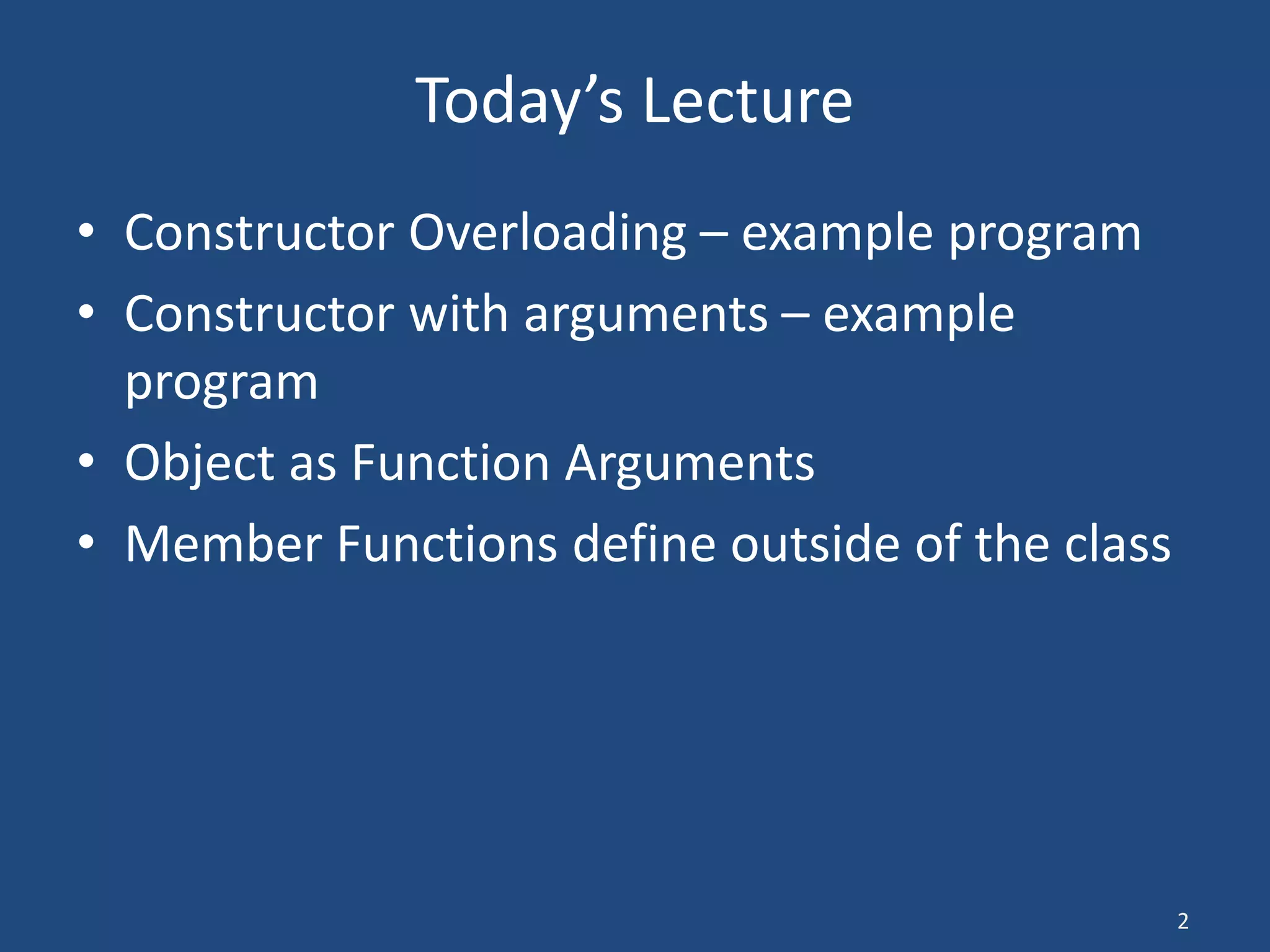 Today’s Lecture

• Constructor Overloading – example program
• Constructor with arguments – example program
• Object as Function Arguments
• Member Functions define outside of the class

2